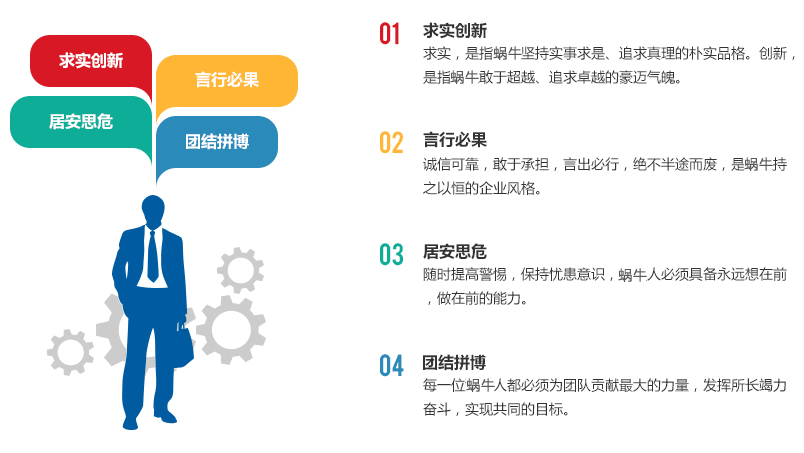 求实创新

言行必果

居安思危

团结拼博

01 求实创新
求实，是指蜗牛坚持实事求是、追求真理的朴实品格。创新，是指蜗牛敢于超越、追求卓越的豪迈气魄。

02 言行必果
诚信可靠，敢于承担，言出必行，绝不半途而废，是蜗牛持之以恒的企业风格。

03 居安思危
随时提高警惕，保持忧患意识，蜗牛人必须具备永远想在前，做在前的能力。

04 团结拼博
每一位蜗牛人都必须为团队贡献最大的力量，发挥所长竭力奋斗，实现共同的目标。